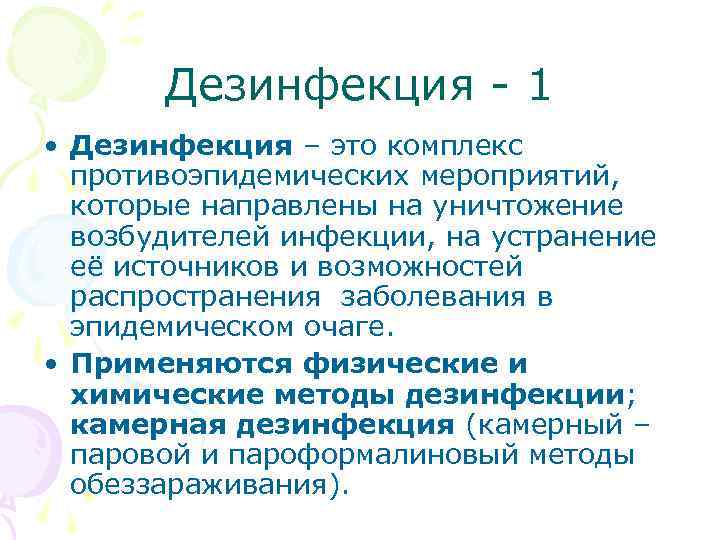 Дезинфекция - 1

• Дезинфекция – это комплекс противоэпидемических мероприятий, которые направлены на уничтожение возбудителей инфекции, на устранение её источников и возможностей распространения заболевания в эпидемическом очаге.

• Применяются физические и химические методы дезинфекции; камерная дезинфекция (камерный – паровой и пароформалиновый методы обеззараживания).